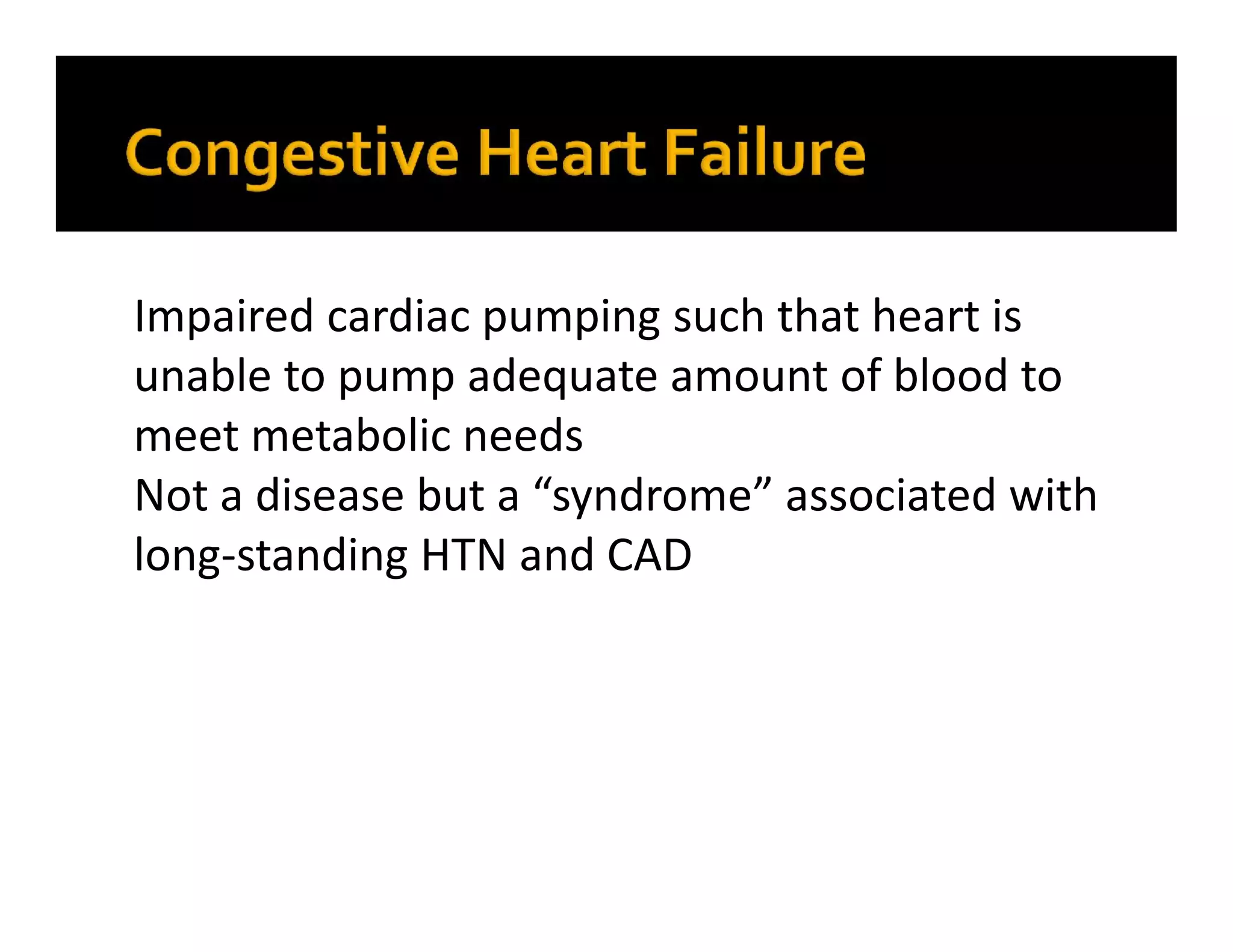 Congestive Heart Failure

Impaired cardiac pumping such that heart is unable to pump adequate amount of blood to meet metabolic needs
Not a disease but a “syndrome” associated with long-standing HTN and CAD